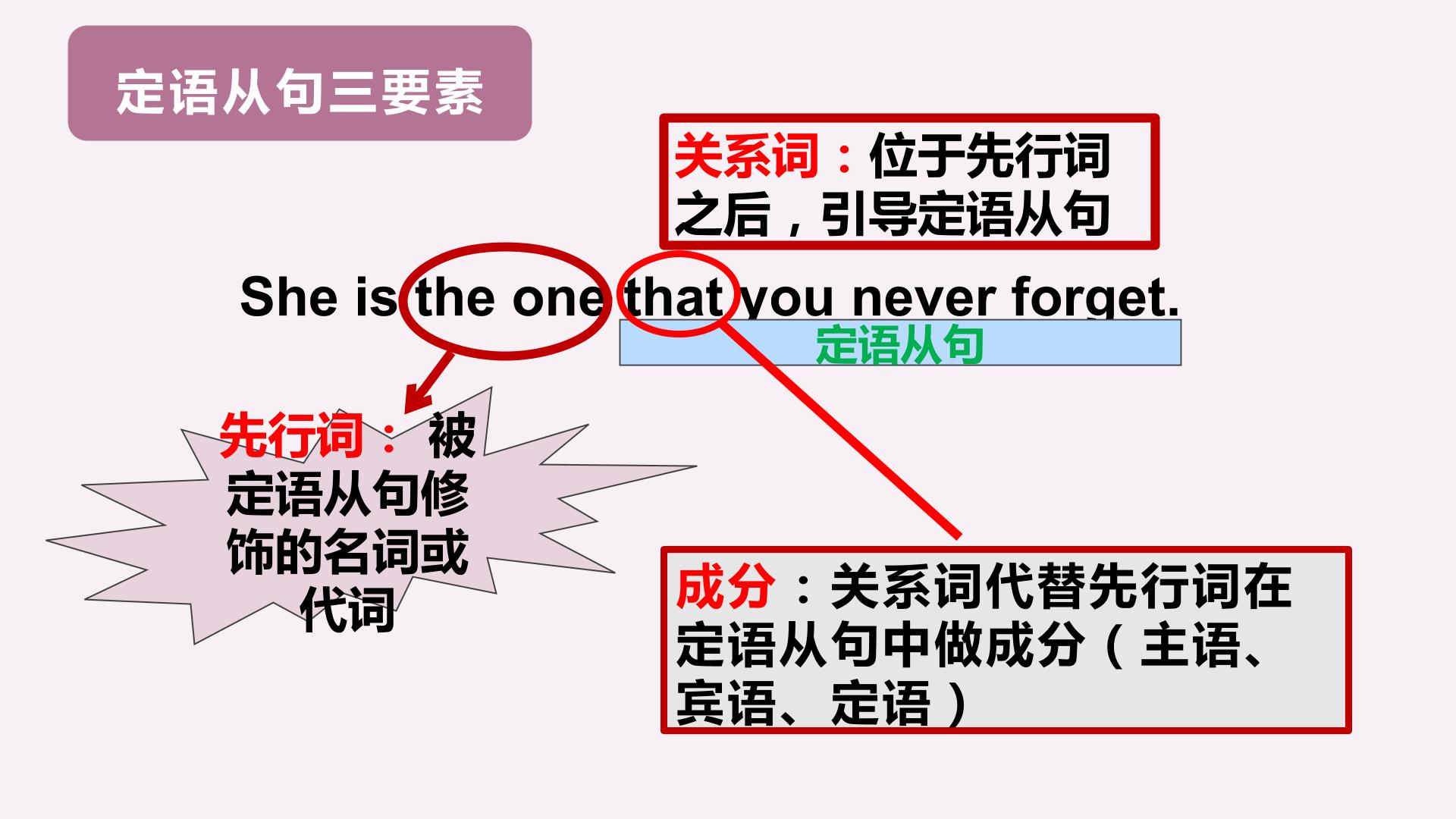 定语从句三要素

关系词：位于先行词之后，引导定语从句

She is the one that you never forget.

定语从句

先行词：被定语从句修饰的名词或代词

成分：关系词代替先行词在定语从句中做成分（主语、宾语、定语）